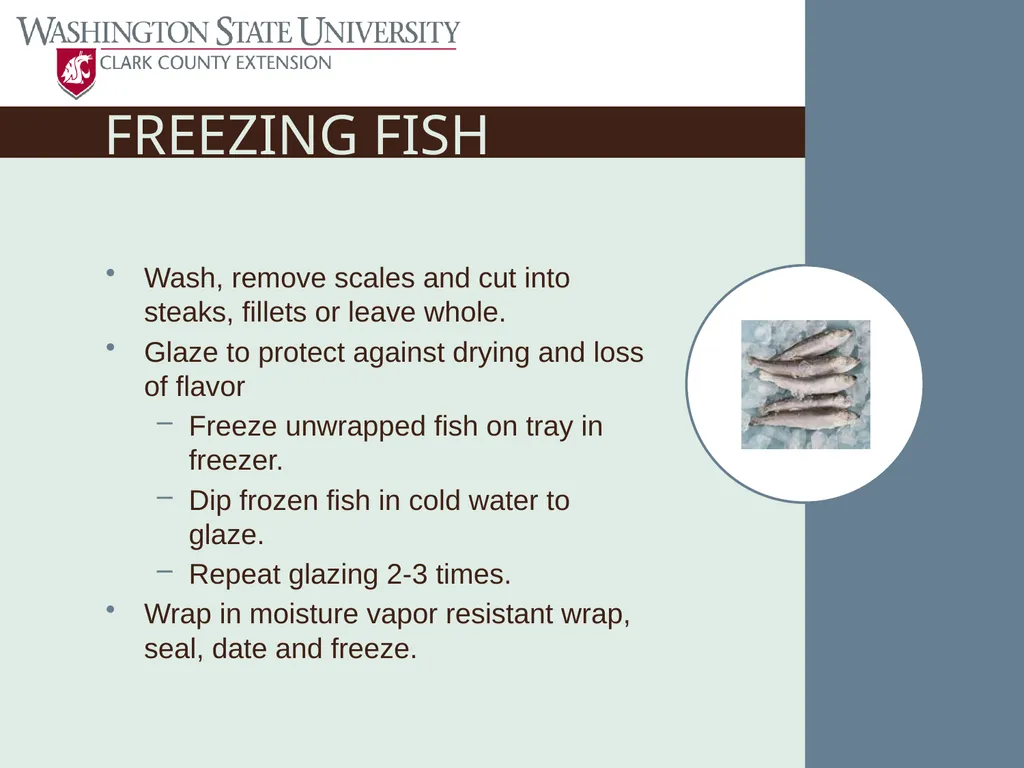 WASHINGTON STATE UNIVERSITY
CLARK COUNTY EXTENSION

FREEZING FISH

• Wash, remove scales and cut into steaks, fillets or leave whole.
• Glaze to protect against drying and loss of flavor
  – Freeze unwrapped fish on tray in freezer.
  – Dip frozen fish in cold water to glaze.
  – Repeat glazing 2-3 times.
• Wrap in moisture vapor resistant wrap, seal, date and freeze.